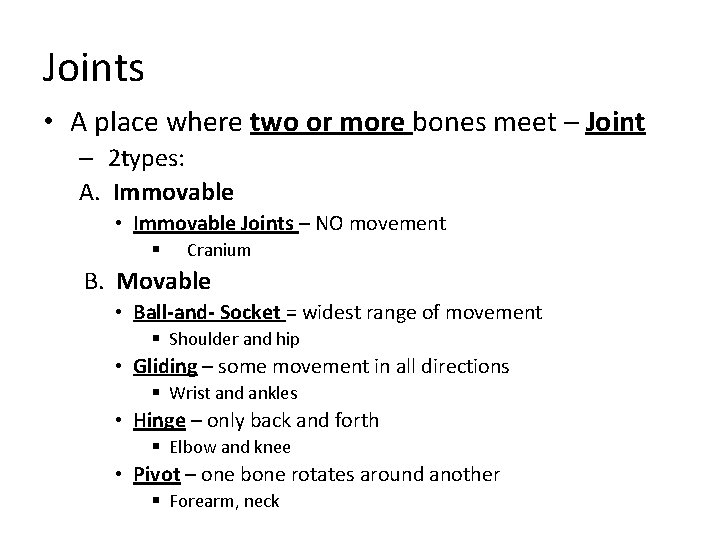 Joints

• A place where two or more bones meet – Joint
  – 2types:
  A. Immovable
    • Immovable Joints – NO movement
      ▪ Cranium
  B. Movable
    • Ball-and- Socket = widest range of movement
      ▪ Shoulder and hip
    • Gliding – some movement in all directions
      ▪ Wrist and ankles
    • Hinge – only back and forth
      ▪ Elbow and knee
    • Pivot – one bone rotates around another
      ▪ Forearm, neck